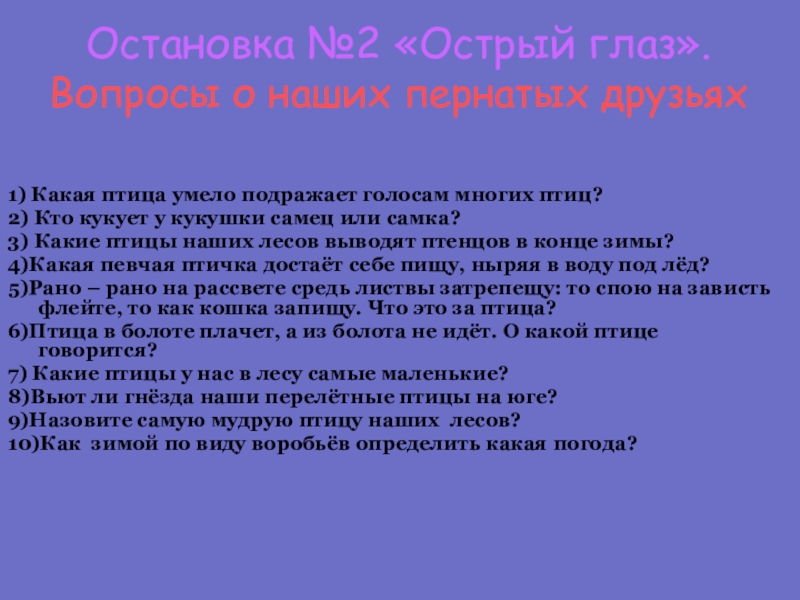 Остановка №2 «Острый глаз».
Вопросы о наших пернатых друзьях

1) Какая птица умело подражает голосам многих птиц?
2) Кто кукует у кукушки самец или самка?
3) Какие птицы наших лесов выводят птенцов в конце зимы?
4)Какая певчая птичка достаёт себе пищу, ныряя в воду под лёд?
5)Рано – рано на рассвете средь листвы затрепещу: то спою на зависть флейте, то как кошка запищу. Что это за птица?
6)Птица в болоте плачет, а из болота не идёт. О какой птице говорится?
7) Какие птицы у нас в лесу самые маленькие?
8)Вьют ли гнёзда наши перелётные птицы на юге?
9)Назовите самую мудрую птицу наших лесов?
10)Как зимой по виду воробьёв определить какая погода?